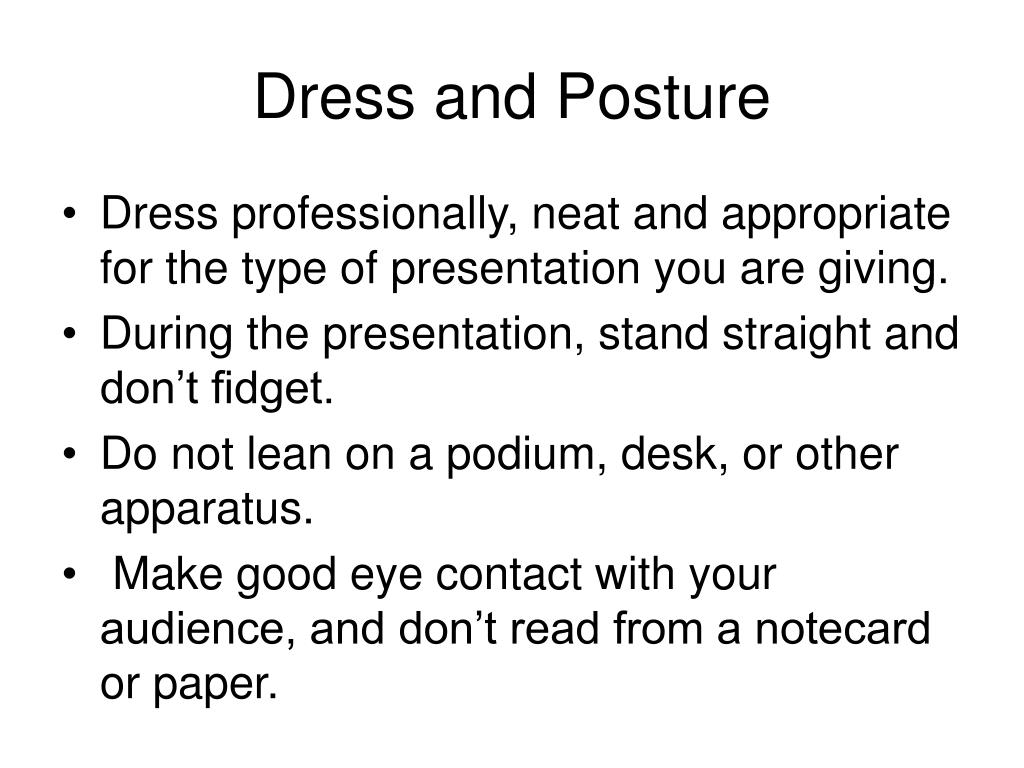 Dress and Posture

• Dress professionally, neat and appropriate for the type of presentation you are giving.
• During the presentation, stand straight and don’t fidget.
• Do not lean on a podium, desk, or other apparatus.
• Make good eye contact with your audience, and don’t read from a notecard or paper.